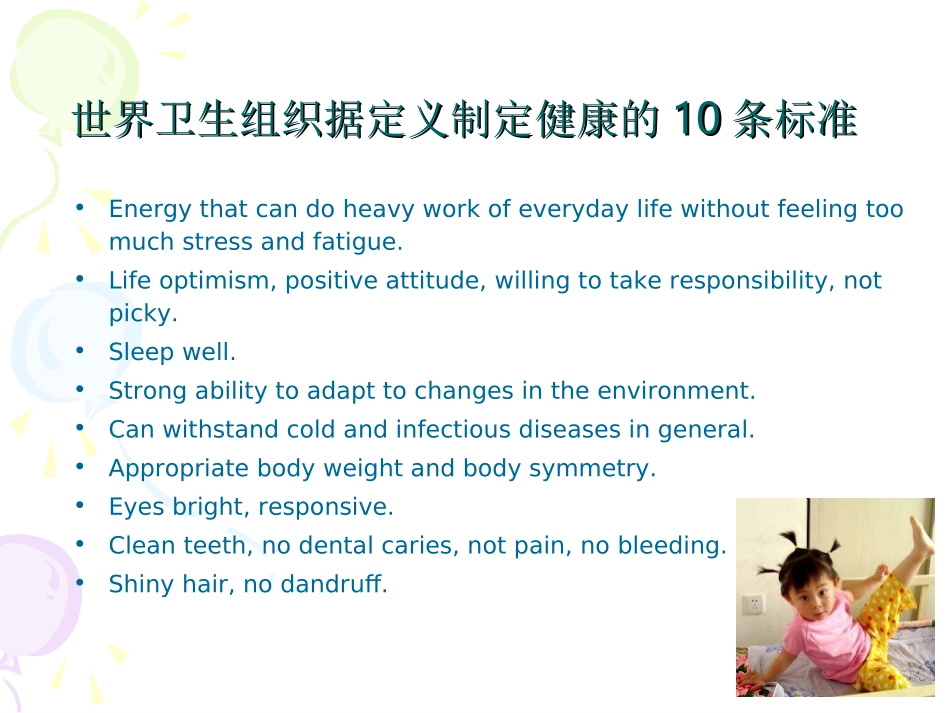 世界卫生组织据定义制定健康的 10 条标准

• Energy that can do heavy work of everyday life without feeling too much stress and fatigue.
• Life optimism, positive attitude, willing to take responsibility, not picky.
• Sleep well.
• Strong ability to adapt to changes in the environment.
• Can withstand cold and infectious diseases in general.
• Appropriate body weight and body symmetry.
• Eyes bright, responsive.
• Clean teeth, no dental caries, not pain, no bleeding.
• Shiny hair, no dandruff.